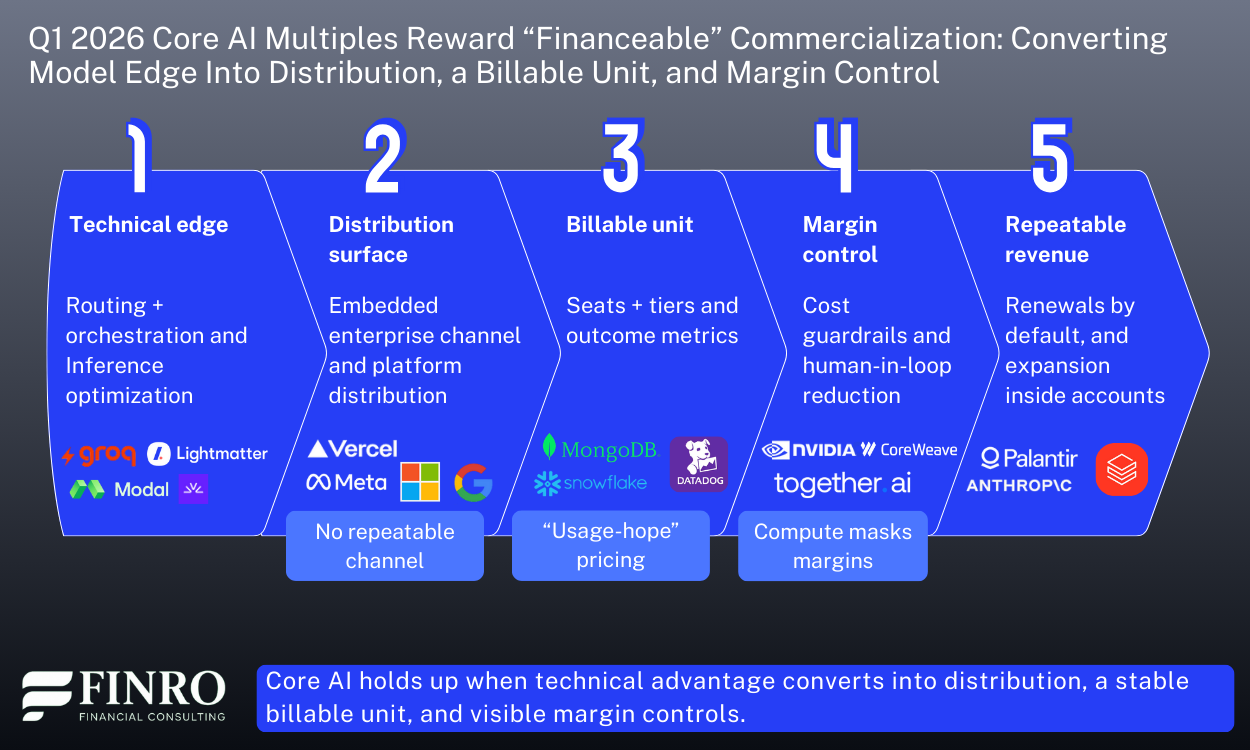 Q1 2026 Core AI Multiples Reward “Financeable” Commercialization: Converting Model Edge Into Distribution, a Billable Unit, and Margin Control

1

Technical edge

Routing + orchestration and Inference optimization

groq Lightmatter Modal

2

Distribution surface

Embedded enterprise channel and platform distribution

Vercel Meta

No repeatable channel

3

Billable unit

Seats + tiers and outcome metrics

MongoDB. snowflake DATADOG

“Usage-hope” pricing

4

Margin control

Cost guardrails and human-in-loop reduction

NVIDIA CoreWeave together ai

Compute masks margins

5

Repeatable revenue

Renewals by default, and expansion inside accounts

Palantir ANTHROP\C

FINRO FINANCIAL CONSULTING

Core AI holds up when technical advantage converts into distribution, a stable billable unit, and visible margin controls.